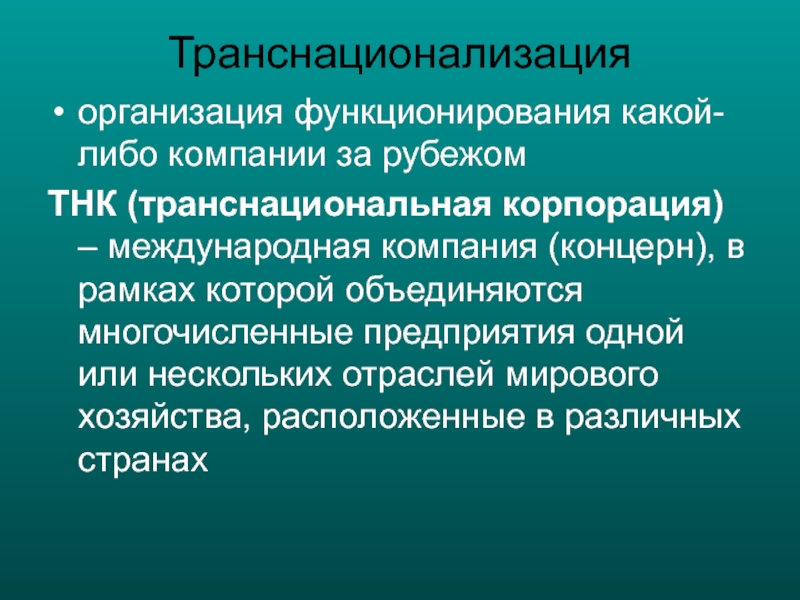 Транснационализация

• организация функционирования какой-либо компании за рубежом

ТНК (транснациональная корпорация) – международная компания (концерн), в рамках которой объединяются многочисленные предприятия одной или нескольких отраслей мирового хозяйства, расположенные в различных странах